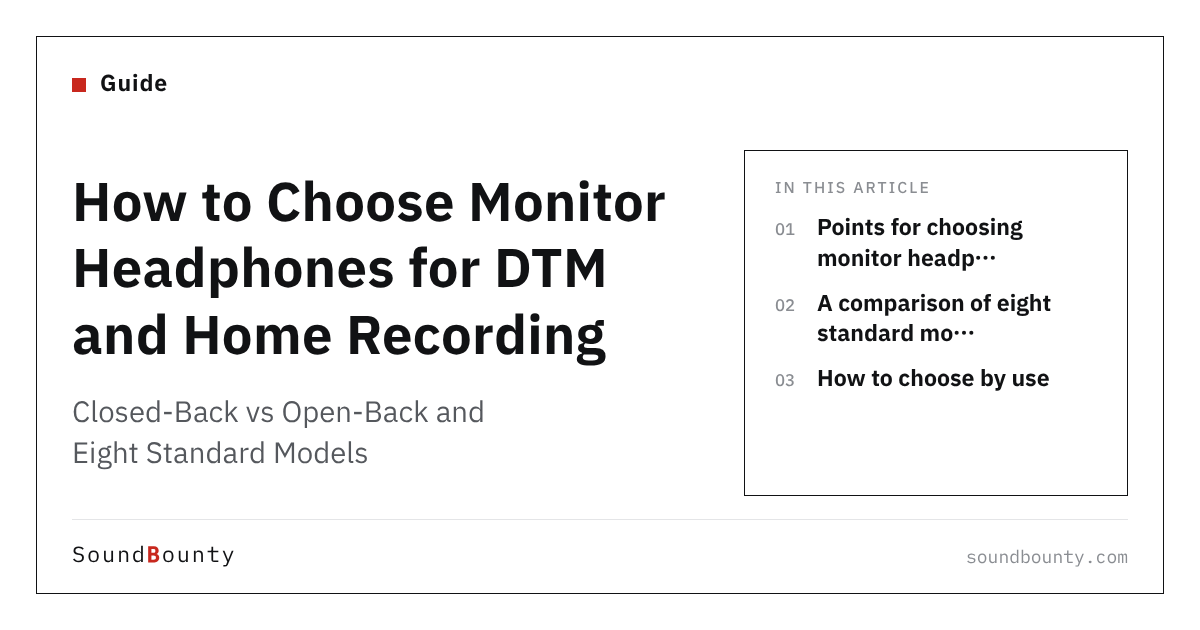 Guide

How to Choose Monitor Headphones for DTM and Home Recording

Closed-Back vs Open-Back and Eight Standard Models

IN THIS ARTICLE

01 Points for choosing monitor headp…

02 A comparison of eight standard mo…

03 How to choose by use

SoundBounty

soundbounty.com